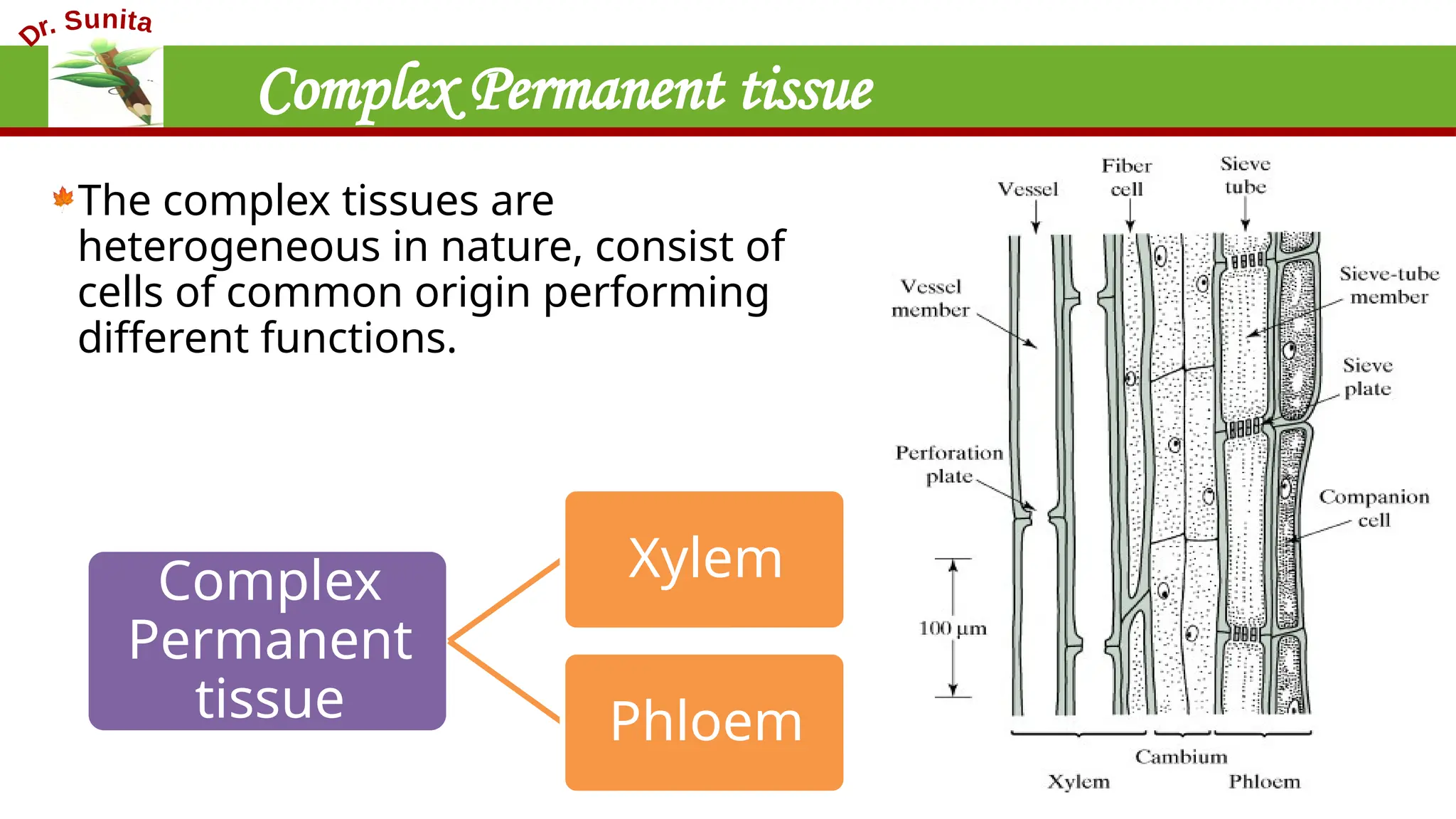 Dr. Sunita

Complex Permanent tissue

The complex tissues are heterogeneous in nature, consist of cells of common origin performing different functions.

Complex Permanent tissue

Xylem

Phloem

Vessel

Fiber cell

Sieve tube

Vessel member

Sieve-tube member

Sieve plate

Perforation plate

Companion cell

100 μm

Cambium

Xylem

Phloem